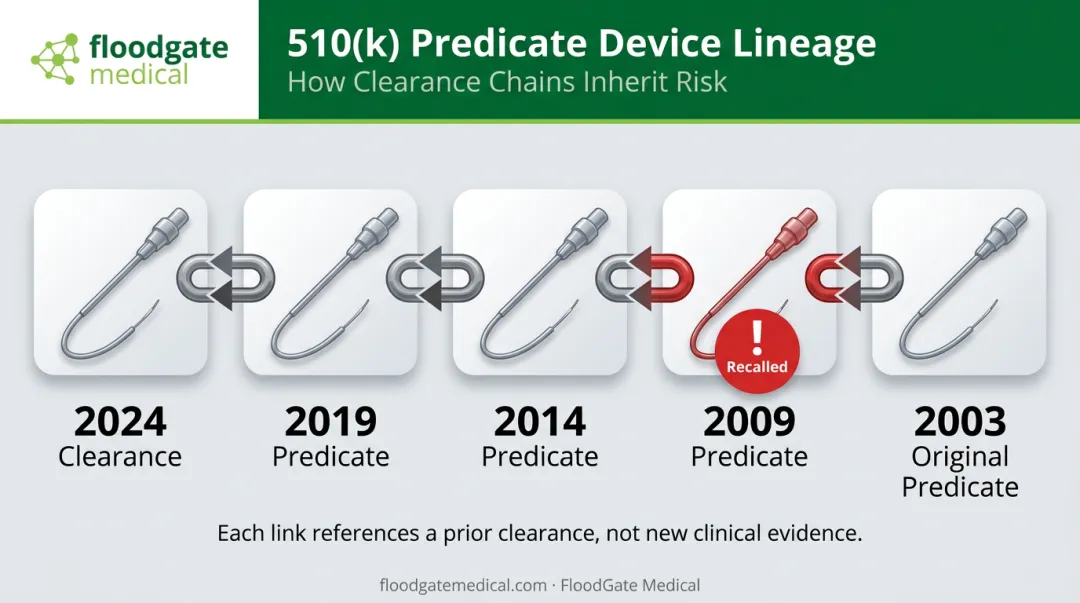 floodgate medical

510(k) Predicate Device Lineage

How Clearance Chains Inherit Risk

!
Recalled

2024
Clearance

2019
Predicate

2014
Predicate

2009
Predicate

2003
Original Predicate

Each link references a prior clearance, not new clinical evidence.

floodgatemedical.com · FloodGate Medical